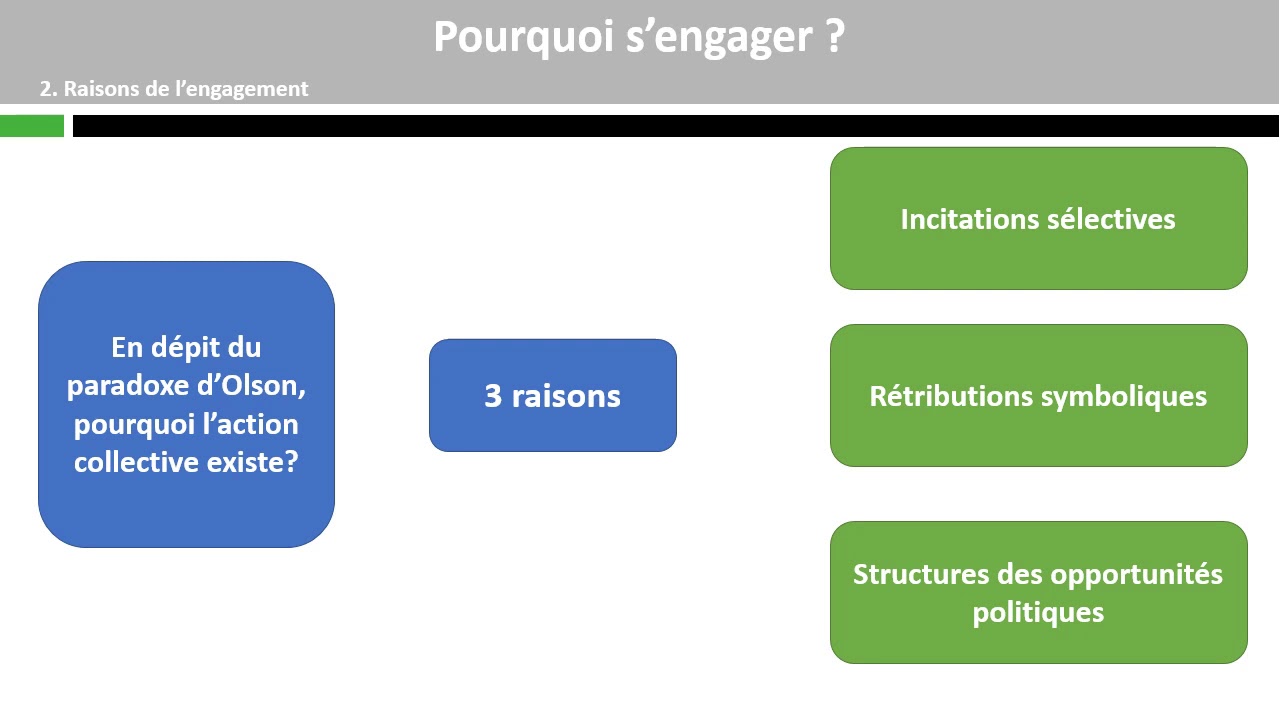 Pourquoi s’engager ?

2. Raisons de l’engagement

En dépit du paradoxe d’Olson, pourquoi l’action collective existe?

3 raisons

Incitations sélectives

Rétributions symboliques

Structures des opportunités politiques